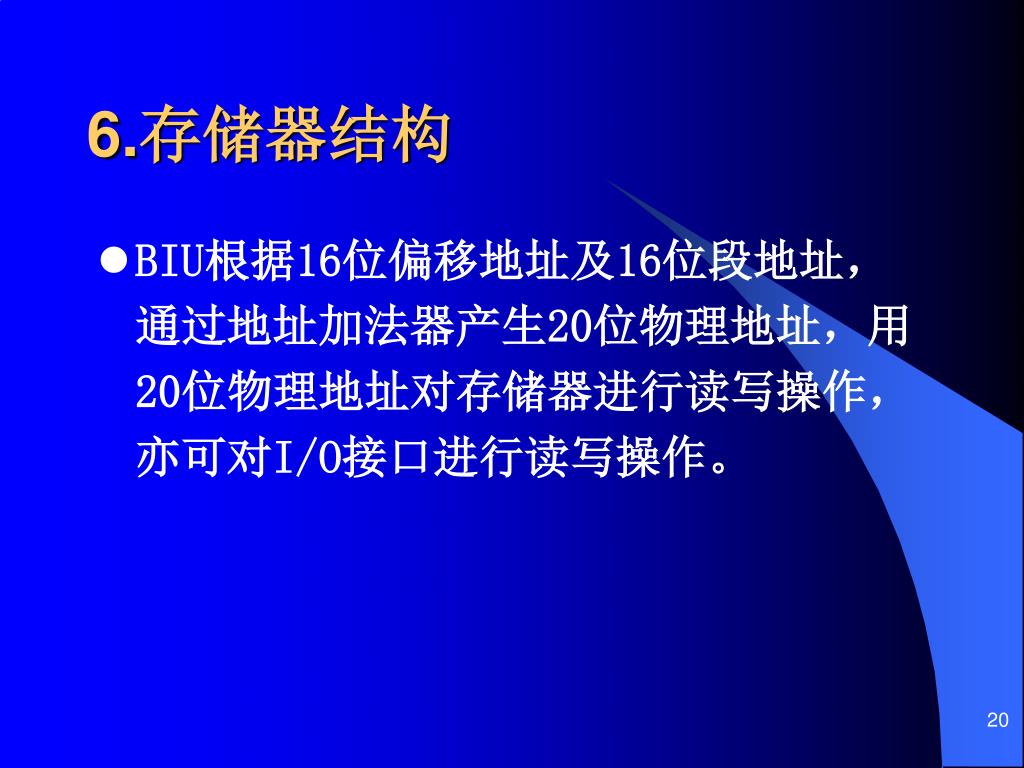 6.存储器结构

●BIU根据16位偏移地址及16位段地址，通过地址加法器产生20位物理地址，用20位物理地址对存储器进行读写操作，亦可对I/O接口进行读写操作。

20